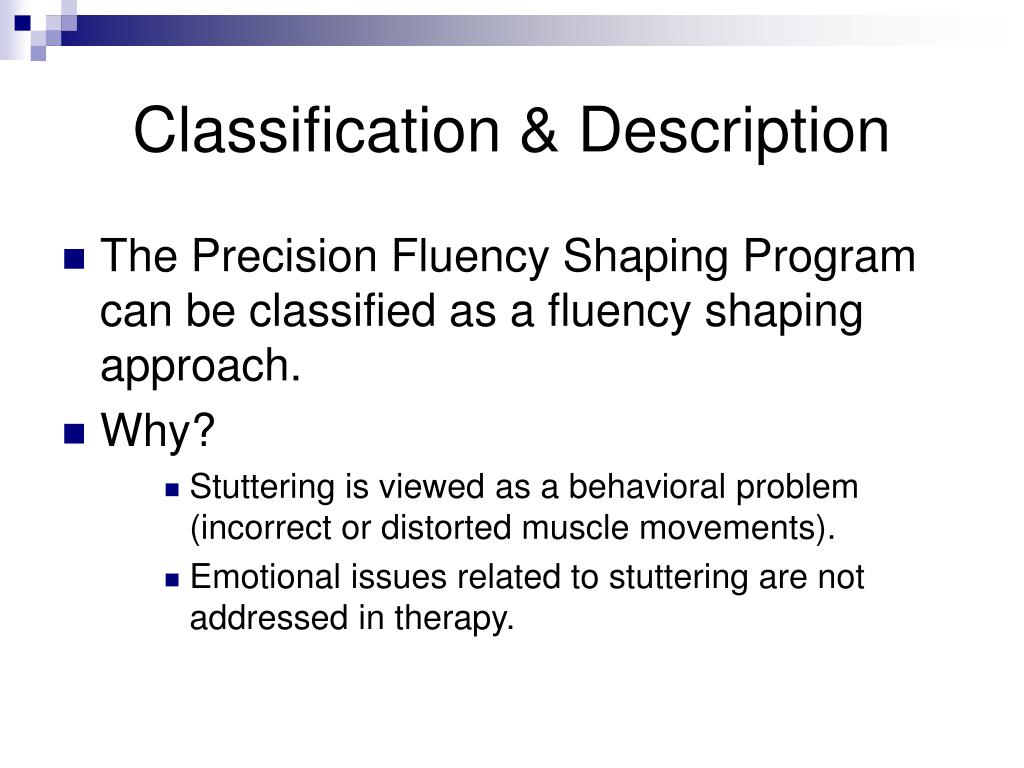 Classification & Description

The Precision Fluency Shaping Program can be classified as a fluency shaping approach.

Why?

Stuttering is viewed as a behavioral problem (incorrect or distorted muscle movements).

Emotional issues related to stuttering are not addressed in therapy.